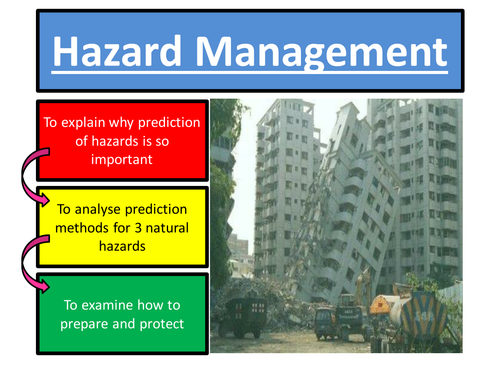 Hazard Management

To explain why prediction of hazards is so important

To analyse prediction methods for 3 natural hazards

To examine how to prepare and protect